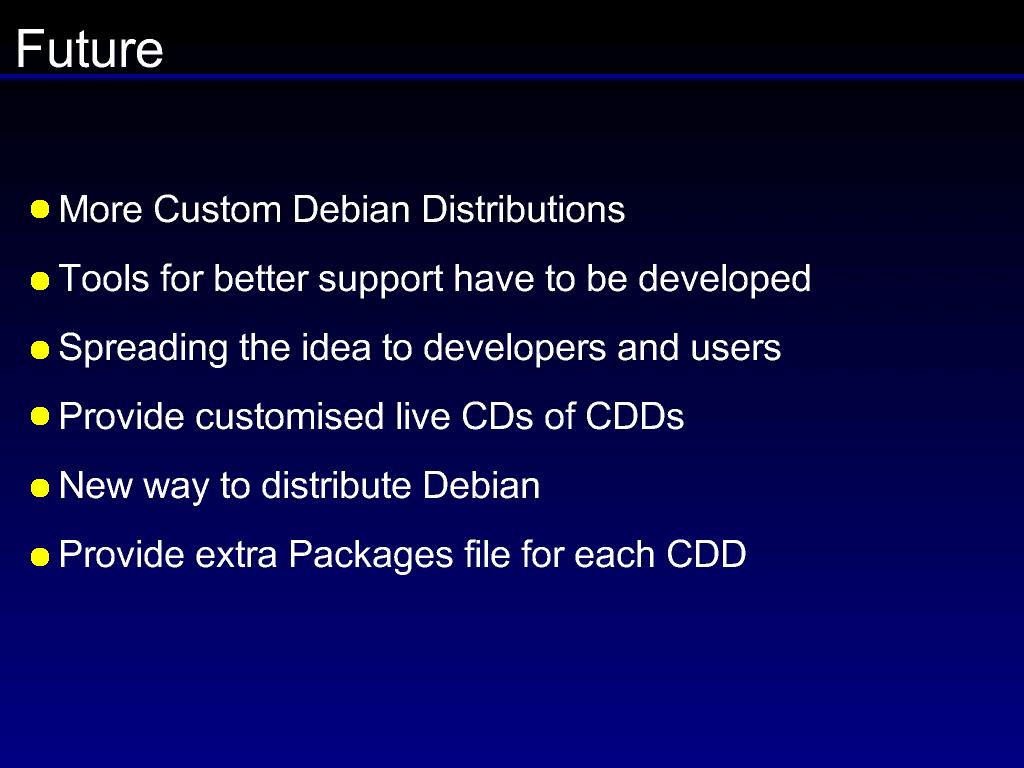 Future

- More Custom Debian Distributions
- Tools for better support have to be developed
- Spreading the idea to developers and users
- Provide customised live CDs of CDDs
- New way to distribute Debian
- Provide extra Packages file for each CDD